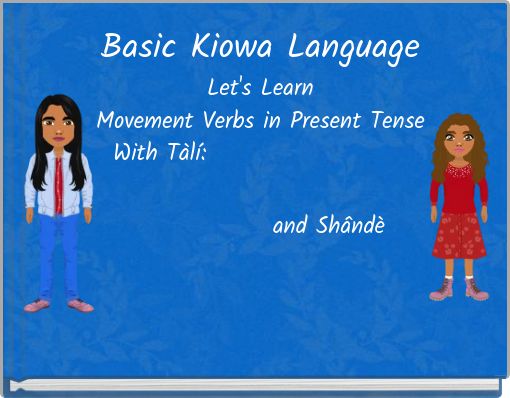 Basic Kiowa Language

Let's Learn

Movement Verbs in Present Tense

With Tàlí:

and Shândè